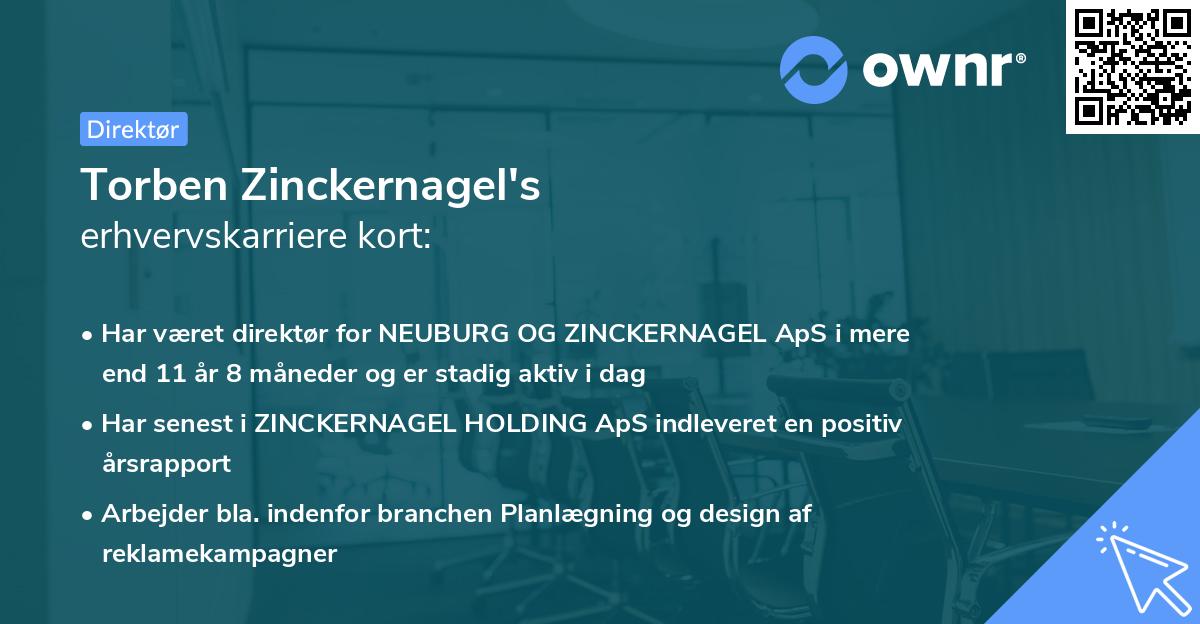 ownr®

Direktør

Torben Zinckernagel's
erhvervskarriere kort:

• Har været direktør for NEUBURG OG ZINCKERNAGEL ApS i mere end 11 år 8 måneder og er stadig aktiv i dag

• Har senest i ZINCKERNAGEL HOLDING ApS indleveret en positiv årsrapport

• Arbejder bla. indenfor branchen Planlægning og design af reklamekampagner